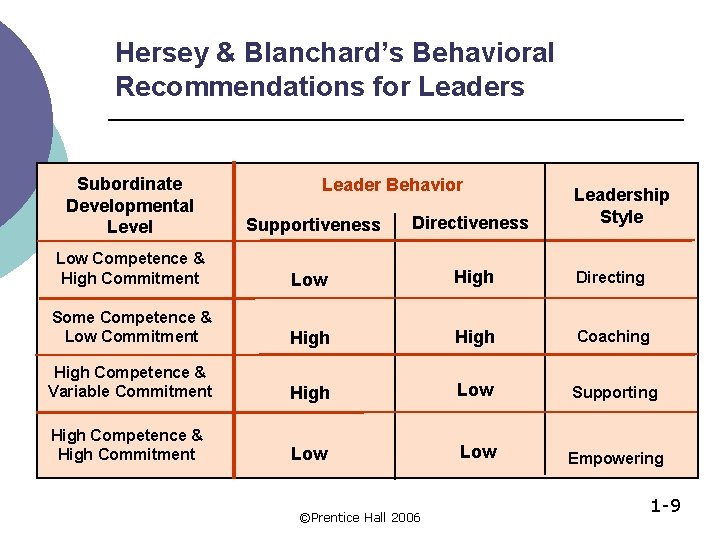 Hersey & Blanchard's Behavioral Recommendations for Leaders

| Subordinate Developmental Level | Leader Behavior: Supportiveness | Leader Behavior: Directiveness | Leadership Style |
|---|---|---|---|
| Low Competence & High Commitment | Low | High | Directing |
| Some Competence & Low Commitment | High | High | Coaching |
| High Competence & Variable Commitment | High | Low | Supporting |
| High Competence & High Commitment | Low | Low | Empowering |

©Prentice Hall 2006

1-9